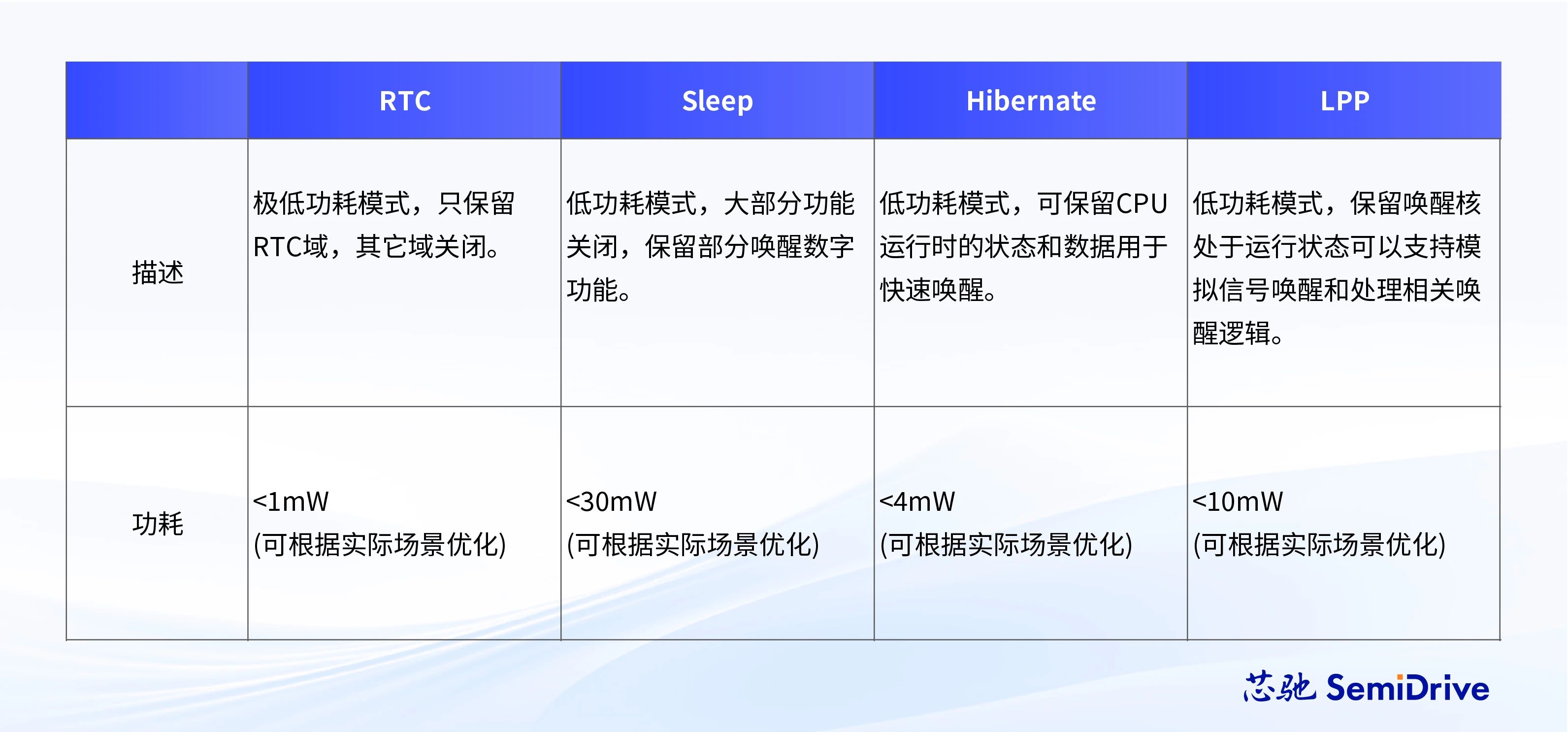 |  | RTC | Sleep | Hibernate | LPP |
|---|---|---|---|---|
| 描述 | 极低功耗模式，只保留RTC域，其它域关闭。 | 低功耗模式，大部分功能关闭，保留部分唤醒数字功能。 | 低功耗模式，可保留CPU运行时的状态和数据用于快速唤醒。 | 低功耗模式，保留唤醒核处于运行状态可以支持模拟信号唤醒和处理相关唤醒逻辑。 |
| 功耗 | <1mW (可根据实际场景优化) | <30mW (可根据实际场景优化) | <4mW (可根据实际场景优化) | <10mW (可根据实际场景优化) |

芯驰 SemiDrive